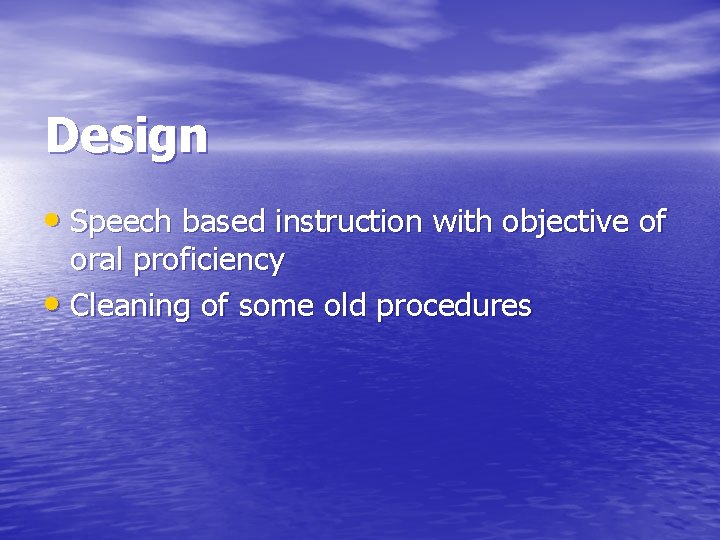 Design

• Speech based instruction with objective of oral proficiency
• Cleaning of some old procedures